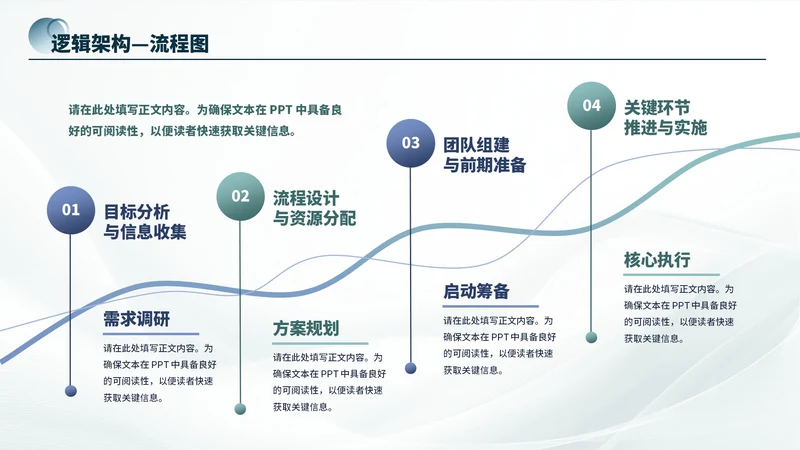 逻辑架构—流程图

请在此处填写正文内容。为确保文本在 PPT 中具备良好的可阅读性，以便读者快速获取关键信息。

01 目标分析与信息收集

需求调研

请在此处填写正文内容。为确保文本在 PPT 中具备良好的可阅读性，以便读者快速获取关键信息。

02 流程设计与资源分配

方案规划

请在此处填写正文内容。为确保文本在 PPT 中具备良好的可阅读性，以便读者快速获取关键信息。

03 团队组建与前期准备

启动筹备

请在此处填写正文内容。为确保文本在 PPT 中具备良好的可阅读性，以便读者快速获取关键信息。

04 关键环节推进与实施

核心执行

请在此处填写正文内容。为确保文本在 PPT 中具备良好的可阅读性，以便读者快速获取关键信息。